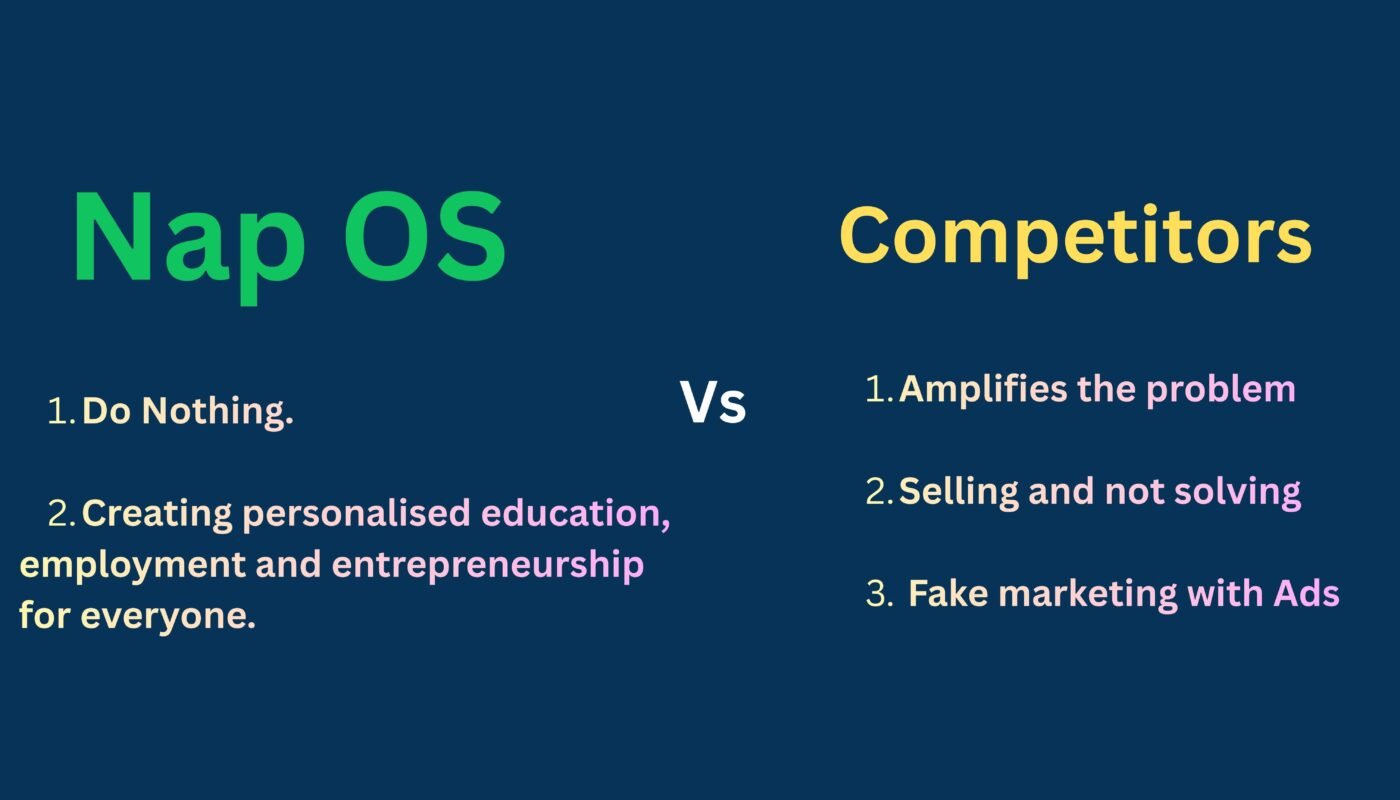 Nap OS

1. Do Nothing.

2. Creating personalised education, employment and entrepreneurship for everyone.

Vs

Competitors

1. Amplifies the problem

2. Selling and not solving

3. Fake marketing with Ads